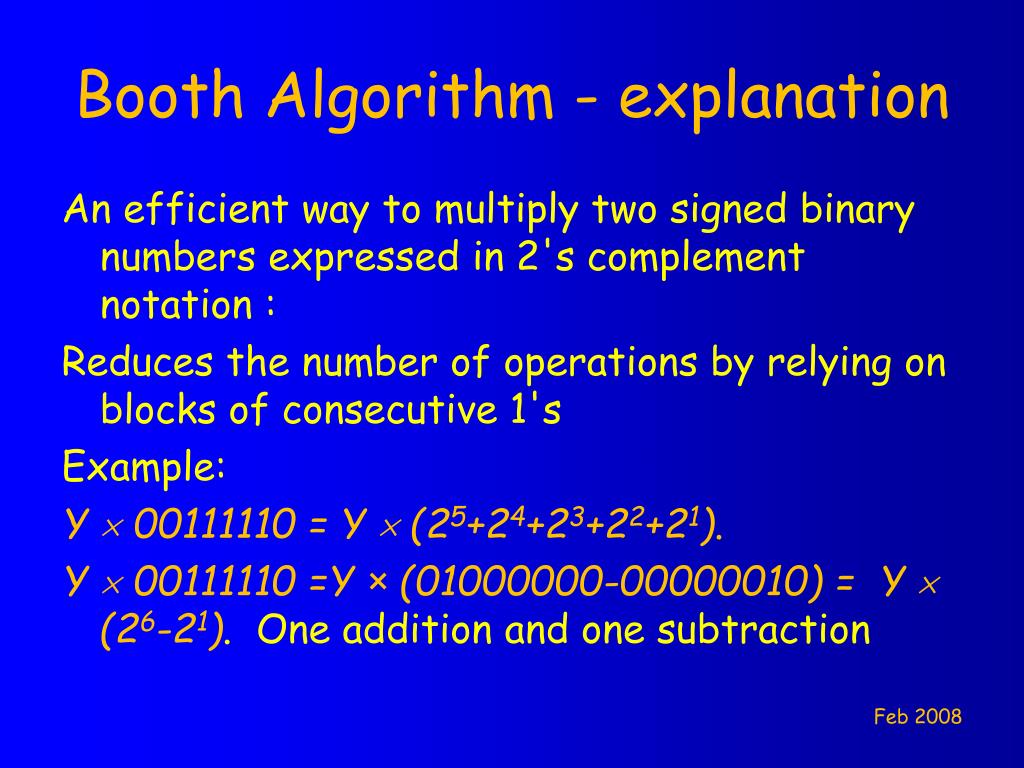 Booth Algorithm - explanation

An efficient way to multiply two signed binary numbers expressed in 2's complement notation :

Reduces the number of operations by relying on blocks of consecutive 1's

Example:

$Y \times 00111110 = Y \times (2^5+2^4+2^3+2^2+2^1)$.

$Y \times 00111110 = Y \times (01000000-00000010) = Y \times (2^6-2^1)$. One addition and one subtraction

Feb 2008